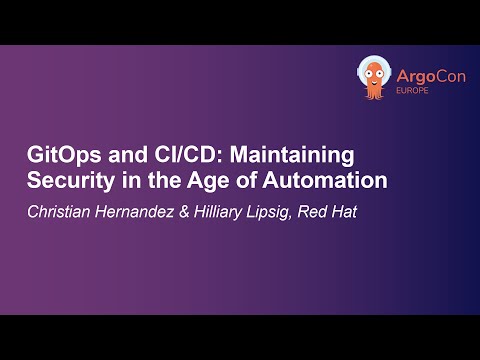 ArgoCon
EUROPE

GitOps and CI/CD: Maintaining Security in the Age of Automation

Christian Hernandez & Hilliary Lipsig, Red Hat